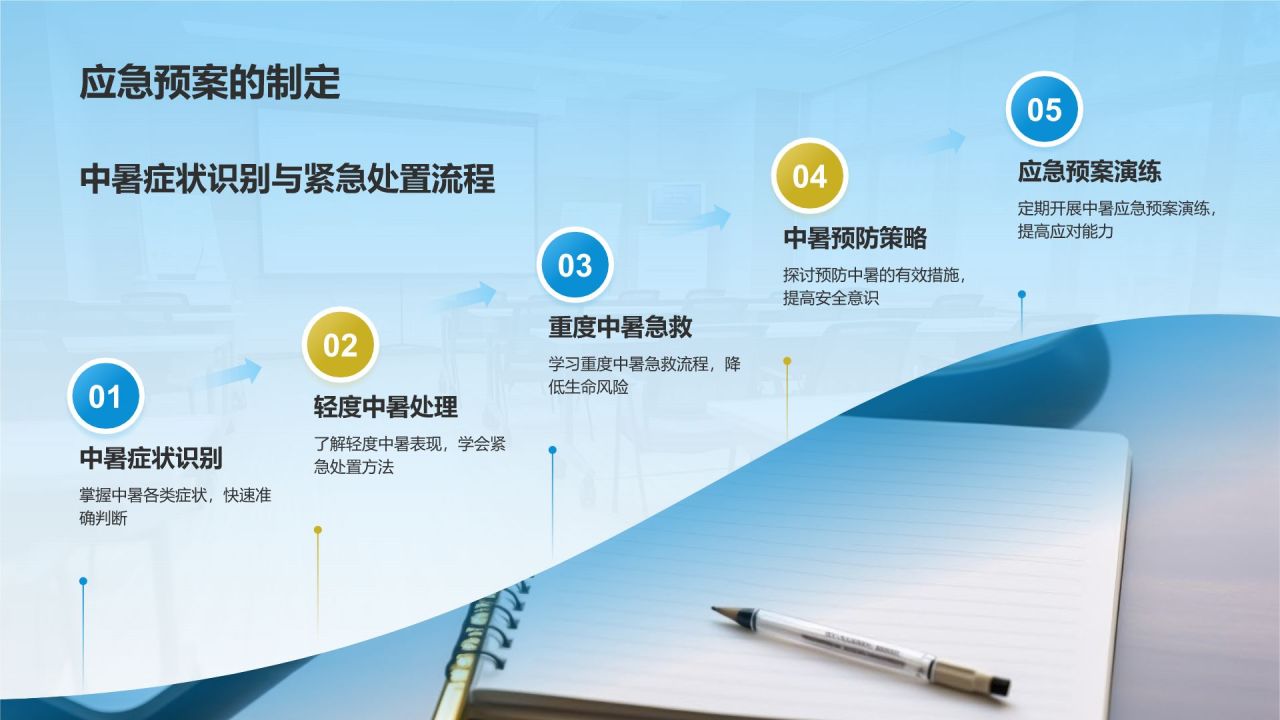 应急预案的制定

中暑症状识别与紧急处置流程

01

中暑症状识别

掌握中暑各类症状，快速准确判断

02

轻度中暑处理

了解轻度中暑表现，学会紧急处置方法

03

重度中暑急救

学习重度中暑急救流程，降低生命风险

04

中暑预防策略

探讨预防中暑的有效措施，提高安全意识

05

应急预案演练

定期开展中暑应急预案演练，提高应对能力